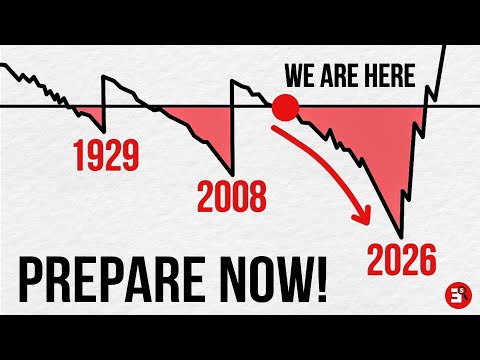 WE ARE HERE

1929

2008

2026

PREPARE NOW!